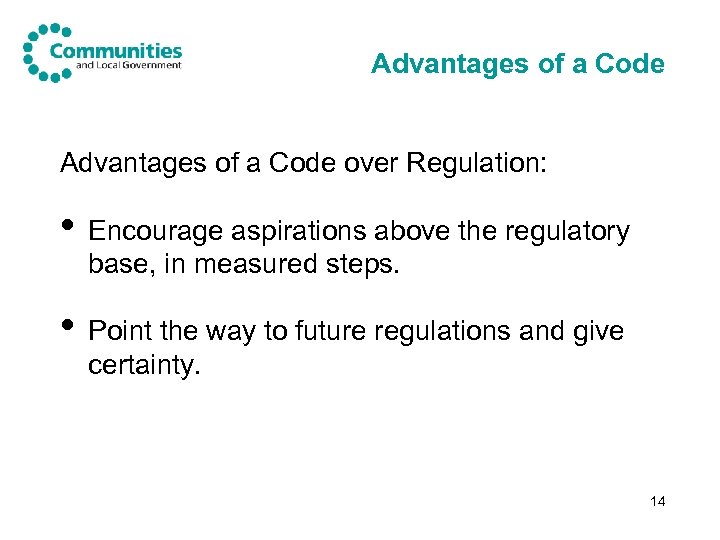 Communities
and Local Government

Advantages of a Code

Advantages of a Code over Regulation:

• Encourage aspirations above the regulatory base, in measured steps.

• Point the way to future regulations and give certainty.

14